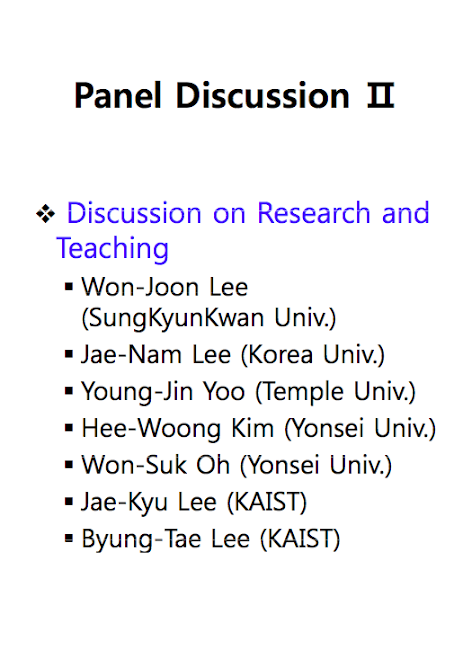 Panel Discussion Ⅱ

❖ Discussion on Research and Teaching

▪ Won-Joon Lee (SungKyunKwan Univ.)
▪ Jae-Nam Lee (Korea Univ.)
▪ Young-Jin Yoo (Temple Univ.)
▪ Hee-Woong Kim (Yonsei Univ.)
▪ Won-Suk Oh (Yonsei Univ.)
▪ Jae-Kyu Lee (KAIST)
▪ Byung-Tae Lee (KAIST)